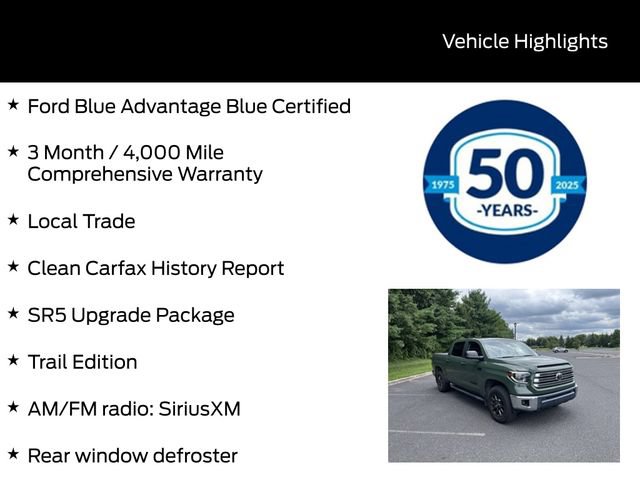 Vehicle Highlights

★ Ford Blue Advantage Blue Certified

★ 3 Month / 4,000 Mile Comprehensive Warranty

★ Local Trade

★ Clean Carfax History Report

★ SR5 Upgrade Package

★ Trail Edition

★ AM/FM radio: SiriusXM

★ Rear window defroster

1975
50
-YEARS-
2025